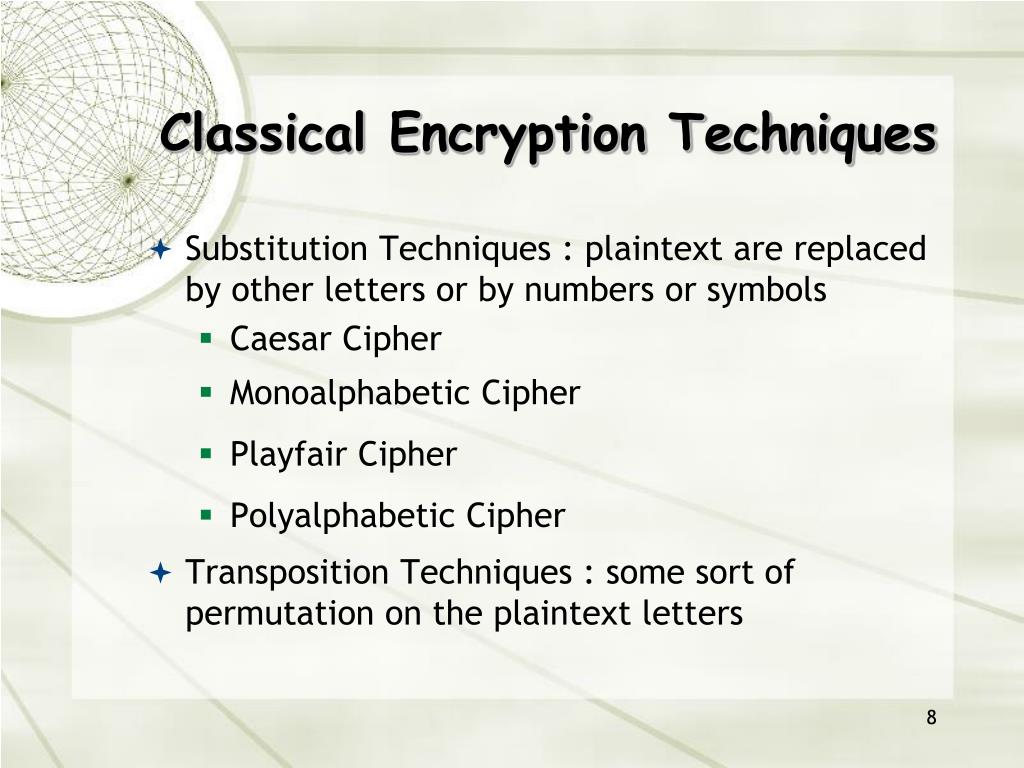 Classical Encryption Techniques

Substitution Techniques : plaintext are replaced by other letters or by numbers or symbols

Caesar Cipher

Monoalphabetic Cipher

Playfair Cipher

Polyalphabetic Cipher

Transposition Techniques : some sort of permutation on the plaintext letters

8